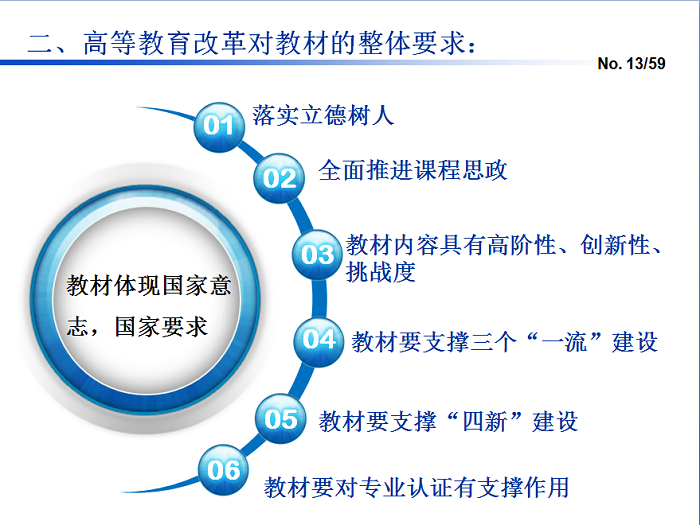 二、高等教育改革对教材的整体要求：

No. 13/59

教材体现国家意志，国家要求

01 落实立德树人

02 全面推进课程思政

03 教材内容具有高阶性、创新性、挑战度

04 教材要支撑三个“一流”建设

05 教材要支撑“四新”建设

06 教材要对专业认证有支撑作用